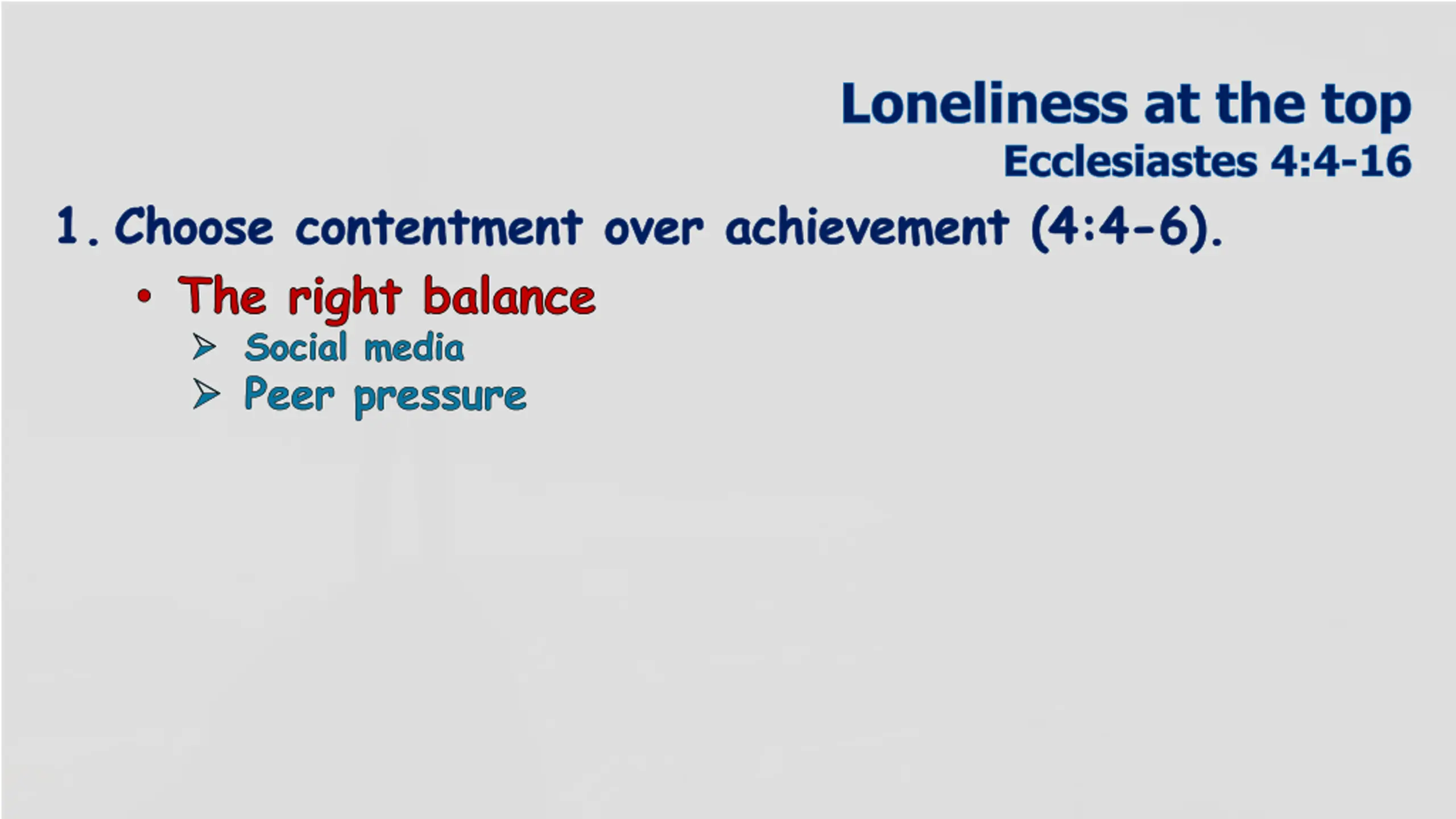 Loneliness at the top
Ecclesiastes 4:4-16

1. Choose contentment over achievement (4:4-6).

• The right balance
➢ Social media
➢ Peer pressure